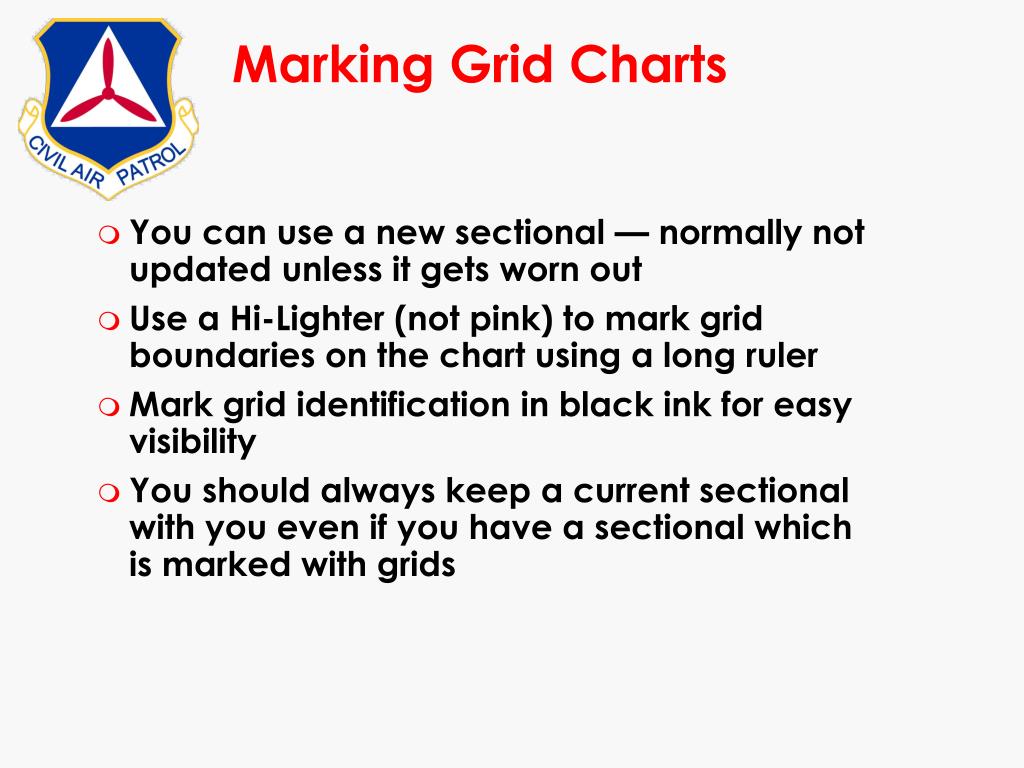 CIVIL AIR PATROL

Marking Grid Charts

You can use a new sectional — normally not updated unless it gets worn out

Use a Hi-Lighter (not pink) to mark grid boundaries on the chart using a long ruler

Mark grid identification in black ink for easy visibility

You should always keep a current sectional with you even if you have a sectional which is marked with grids